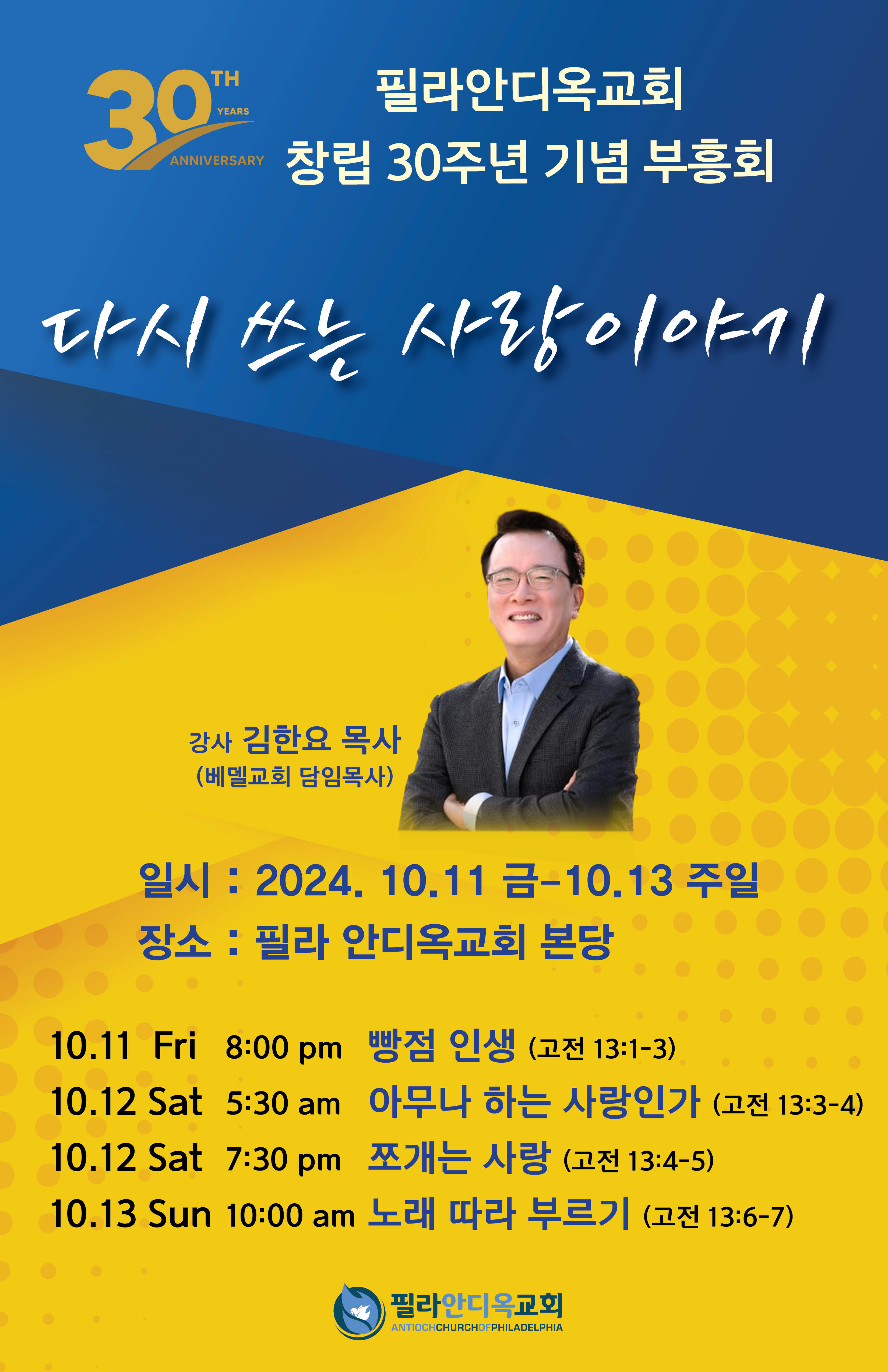 30TH YEARS ANNIVERSARY

필라안디옥교회
창립 30주년 기념 부흥회

다시 쓰는 사랑이야기

강사 김한요 목사
(베델교회 담임목사)

일시 : 2024. 10.11 금-10.13 주일
장소 : 필라 안디옥교회 본당

10.11 Fri 8:00 pm 빵점 인생 (고전 13:1-3)
10.12 Sat 5:30 am 아무나 하는 사랑인가 (고전 13:3-4)
10.12 Sat 7:30 pm 쪼개는 사랑 (고전 13:4-5)
10.13 Sun 10:00 am 노래 따라 부르기 (고전 13:6-7)

필라안디옥교회
ANTIOCHCHURCHOFPHILADELPHIA